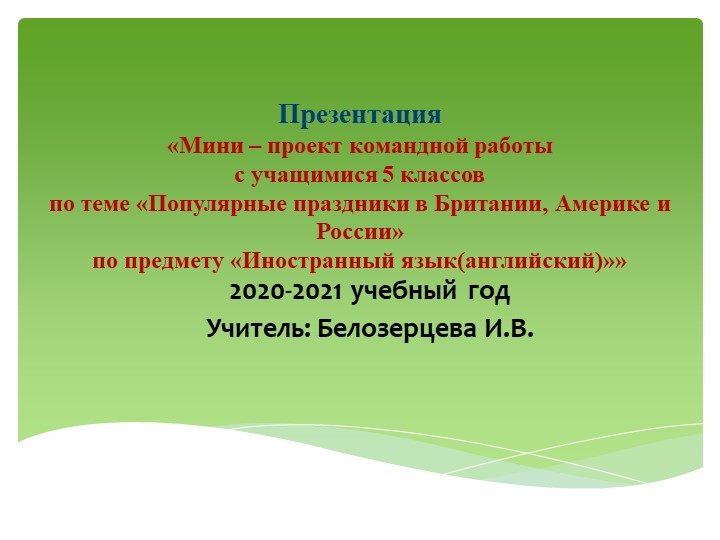 Презентация
«Мини – проект командной работы с учащимися 5 классов по теме «Популярные праздники в Британии, Америке и России» по предмету «Иностранный язык(английский)»»
2020-2021 учебный год
Учитель: Белозерцева И.В.